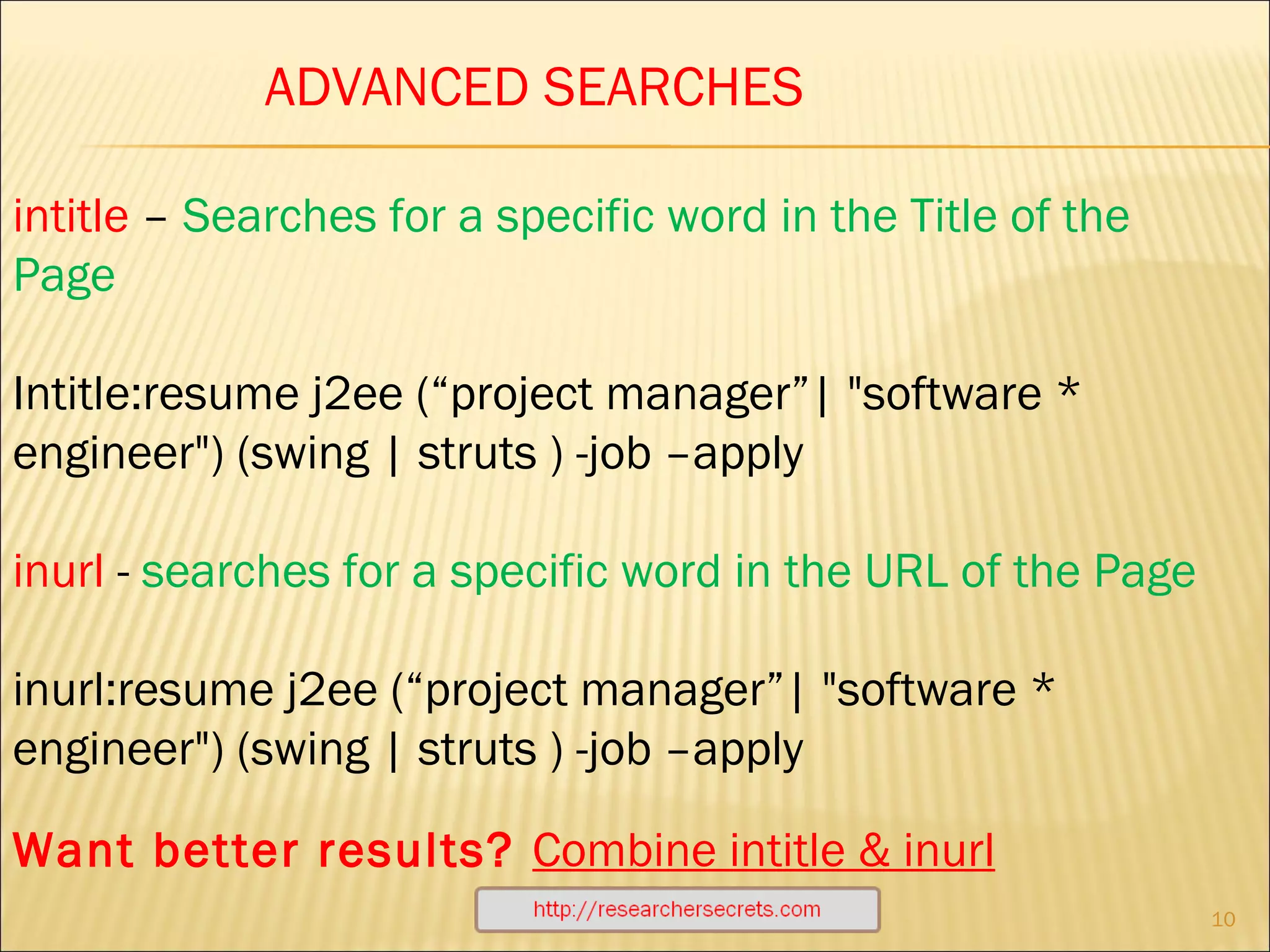 ADVANCED SEARCHES

intitle – Searches for a specific word in the Title of the Page

Intitle:resume j2ee (“project manager”| "software * engineer") (swing | struts ) -job –apply

inurl - searches for a specific word in the URL of the Page

inurl:resume j2ee (“project manager”| "software * engineer") (swing | struts ) -job –apply

Want better results? Combine intitle & inurl

http://researchersecrets.com

10